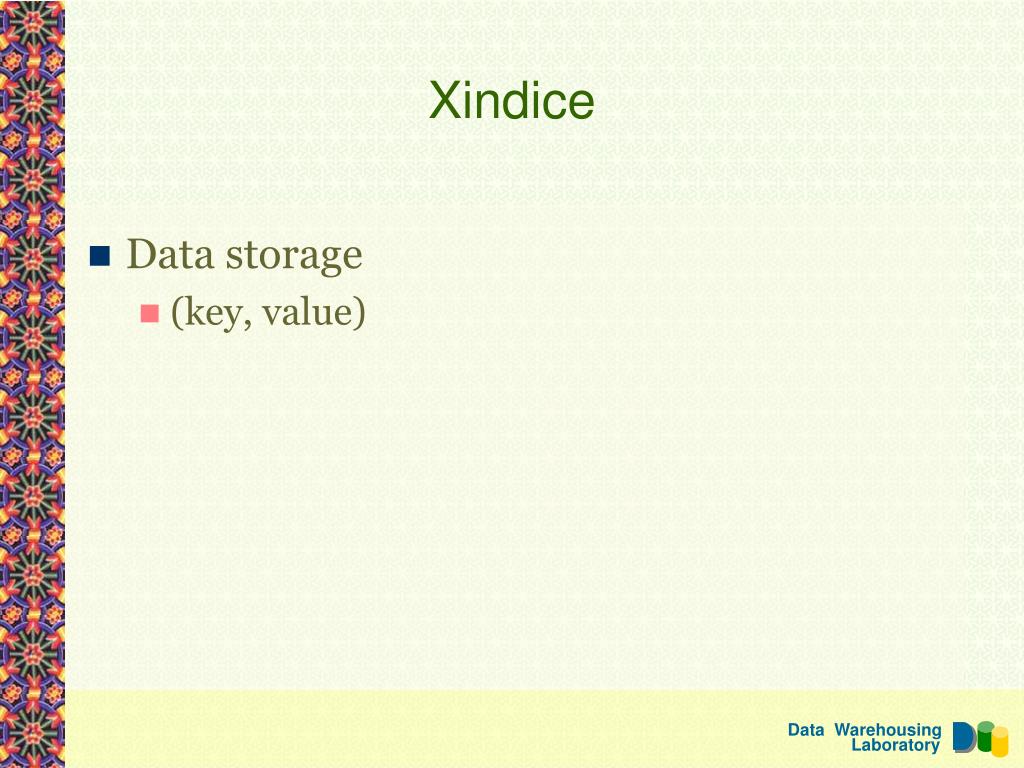 Xindice

Data storage

(key, value)

Data Warehousing Laboratory